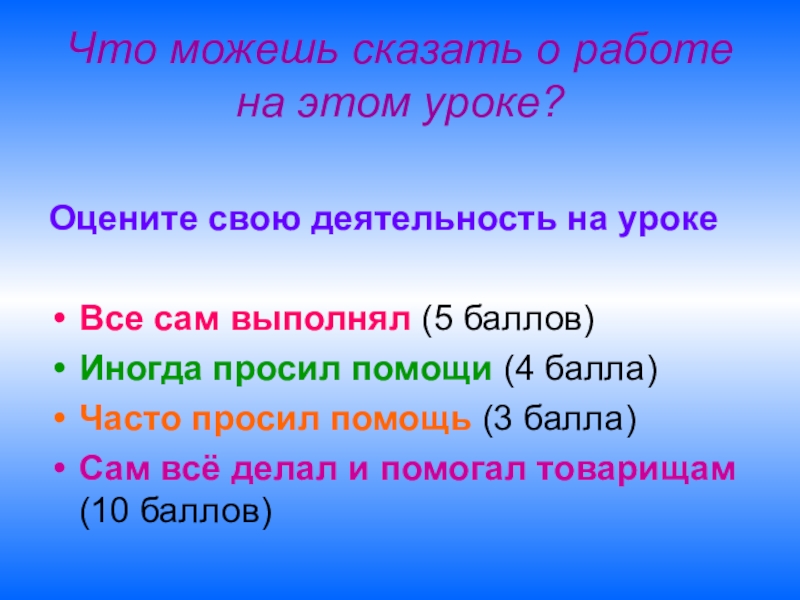 Что можешь сказать о работе на этом уроке?

Оцените свою деятельность на уроке

• Все сам выполнял (5 баллов)
• Иногда просил помощи (4 балла)
• Часто просил помощь (3 балла)
• Сам всё делал и помогал товарищам (10 баллов)